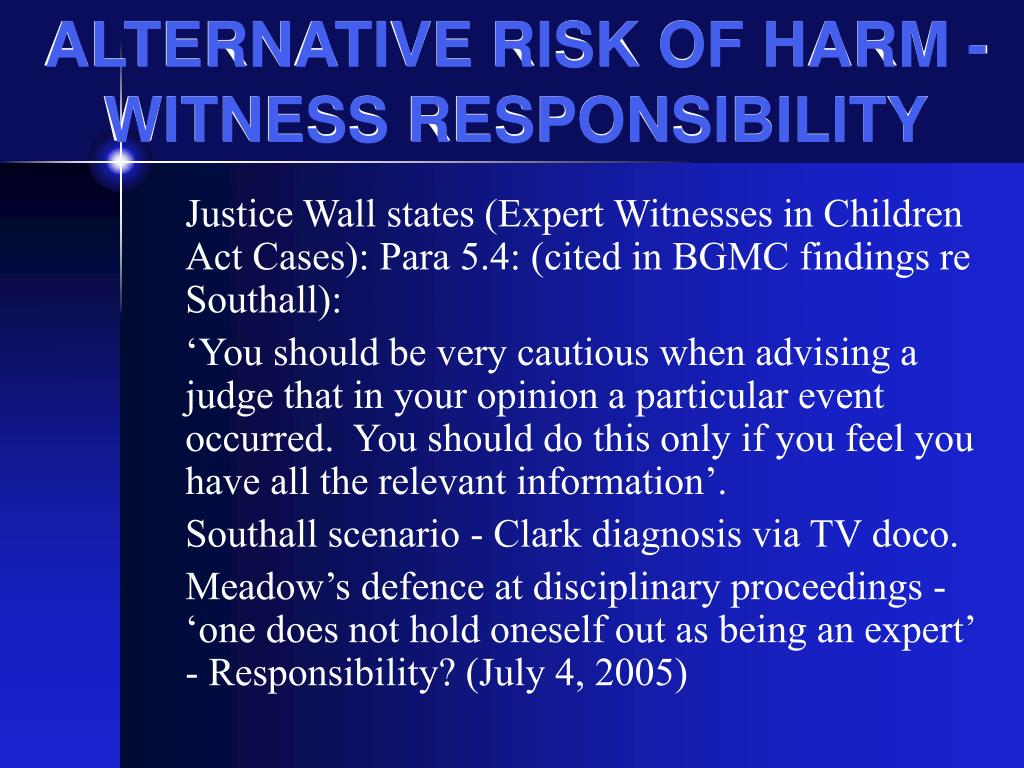 ALTERNATIVE RISK OF HARM - WITNESS RESPONSIBILITY

Justice Wall states (Expert Witnesses in Children Act Cases): Para 5.4: (cited in BGMC findings re Southall):

‘You should be very cautious when advising a judge that in your opinion a particular event occurred. You should do this only if you feel you have all the relevant information’.

Southall scenario - Clark diagnosis via TV doco.

Meadow’s defence at disciplinary proceedings - ‘one does not hold oneself out as being an expert’ - Responsibility? (July 4, 2005)